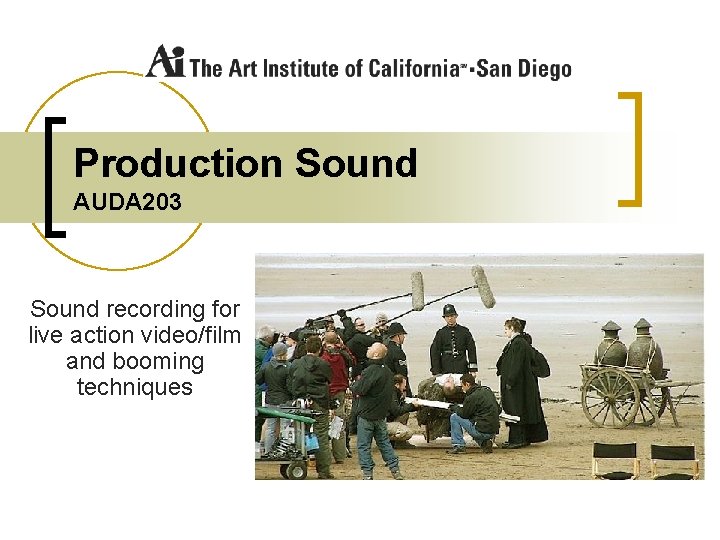 Ai The Art Institute of California℠-San Diego

Production Sound
AUDA203

Sound recording for live action video/film and booming techniques